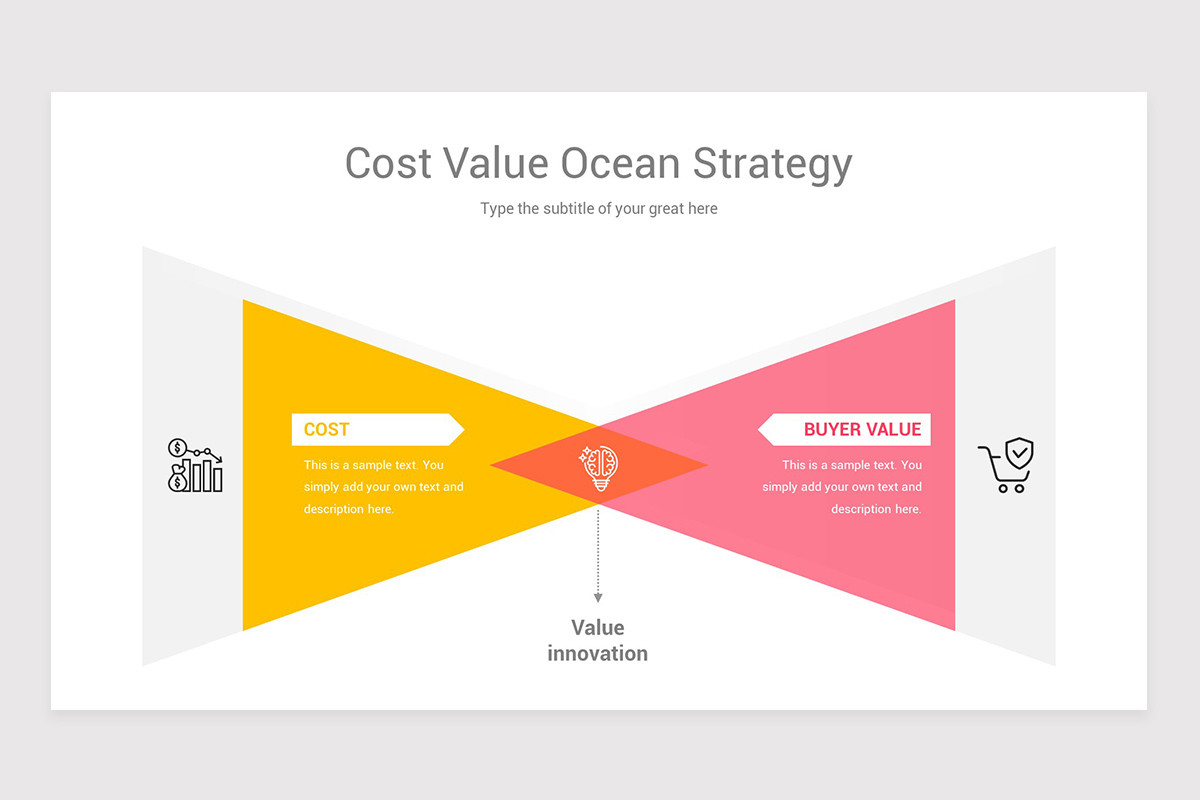 Cost Value Ocean Strategy

Type the subtitle of your great here

COST

This is a sample text. You simply add your own text and description here.

BUYER VALUE

This is a sample text. You simply add your own text and description here.

Value innovation